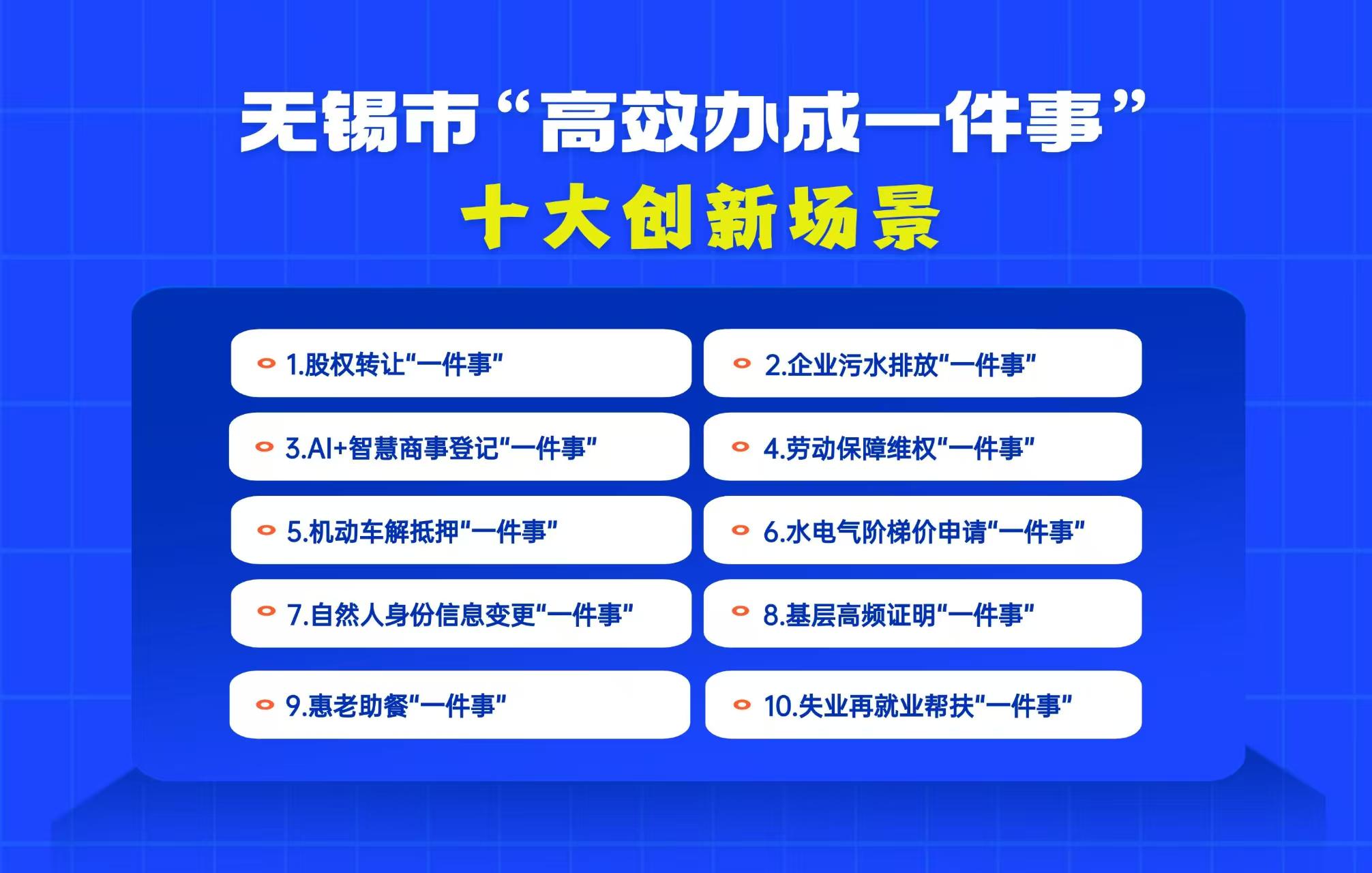 无锡市“高效办成一件事”
十大创新场景

1.股权转让“一件事”

2.企业污水排放“一件事”

3.AI+智慧商事登记“一件事”

4.劳动保障维权“一件事”

5.机动车解抵押“一件事”

6.水电气阶梯价申请“一件事”

7.自然人身份信息变更“一件事”

8.基层高频证明“一件事”

9.惠老助餐“一件事”

10.失业再就业帮扶“一件事”